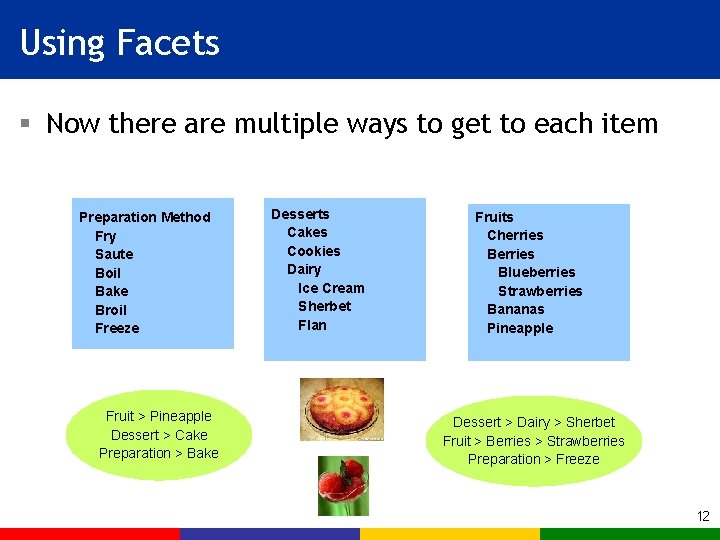 Using Facets

▪ Now there are multiple ways to get to each item

Preparation Method
Fry
Saute
Boil
Bake
Broil
Freeze

Desserts
Cakes
Cookies
Dairy
Ice Cream
Sherbet
Flan

Fruits
Cherries
Berries
Blueberries
Strawberries
Bananas
Pineapple

Fruit > Pineapple
Dessert > Cake
Preparation > Bake

Dessert > Dairy > Sherbet
Fruit > Berries > Strawberries
Preparation > Freeze

12